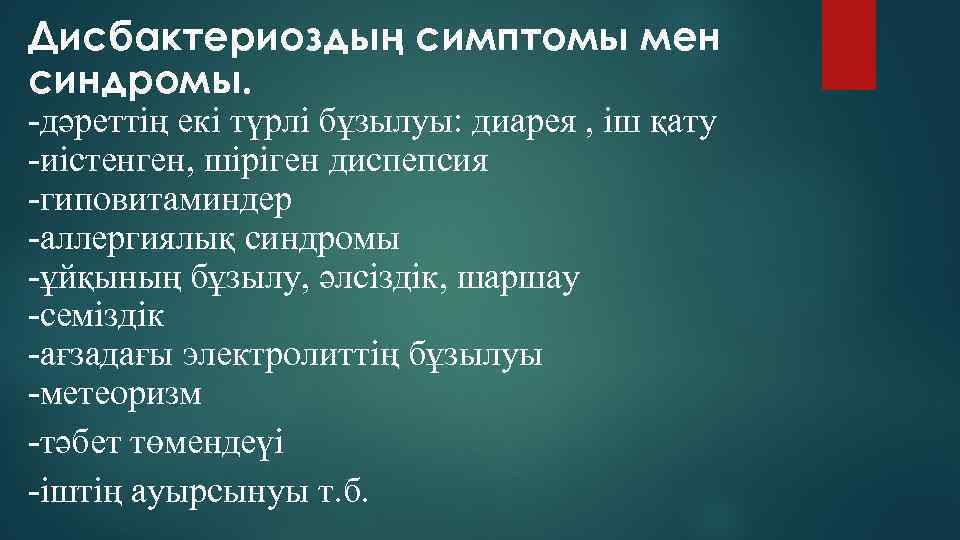 Дисбактериоздың симптомы мен синдромы.

-дәреттің екі түрлі бұзылуы: диарея , іш қату
-иістенген, шіріген диспепсия
-гиповитаминдер
-аллергиялық синдромы
-ұйқының бұзылу, әлсіздік, шаршау
-семіздік
-ағзадағы электролиттің бұзылуы
-метеоризм
-тәбет төмендеуі
-іштің ауырсынуы т.б.